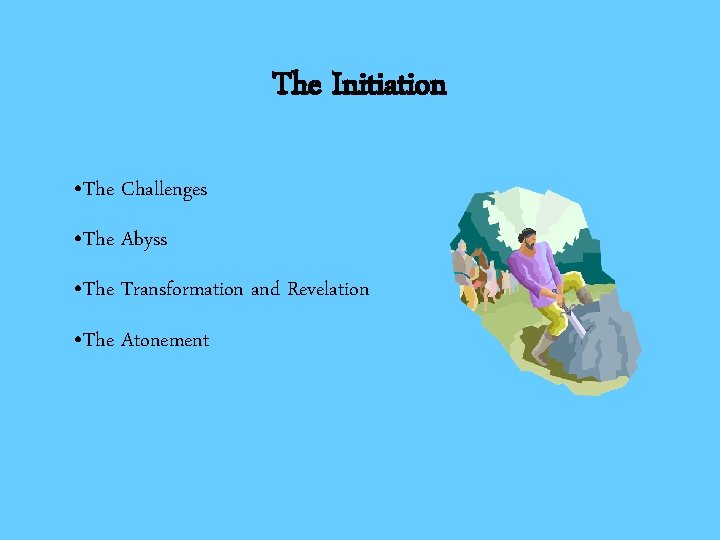 The Initiation

•The Challenges

•The Abyss

•The Transformation and Revelation

•The Atonement